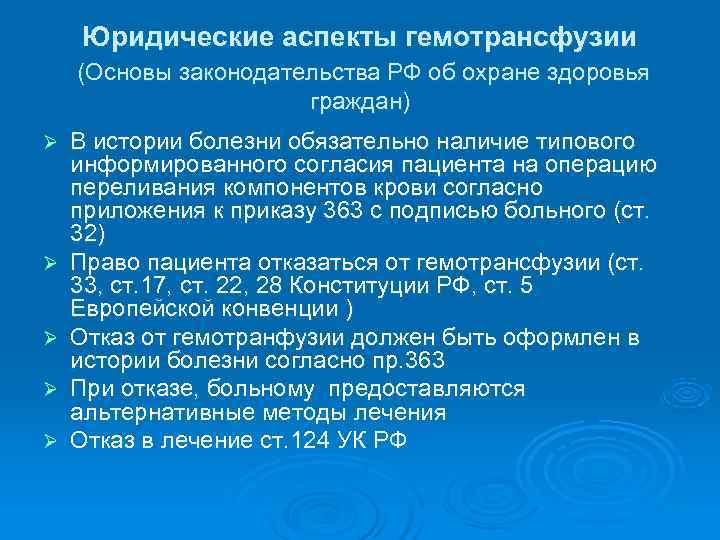 Юридические аспекты гемотрансфузии

(Основы законодательства РФ об охране здоровья граждан)

➢ В истории болезни обязательно наличие типового информированного согласия пациента на операцию переливания компонентов крови согласно приложения к приказу 363 с подписью больного (ст. 32)

➢ Право пациента отказаться от гемотрансфузии (ст. 33, ст.17, ст. 22, 28 Конституции РФ, ст. 5 Европейской конвенции )

➢ Отказ от гемотранфузии должен быть оформлен в истории болезни согласно пр.363

➢ При отказе, больному предоставляются альтернативные методы лечения

➢ Отказ в лечение ст.124 УК РФ